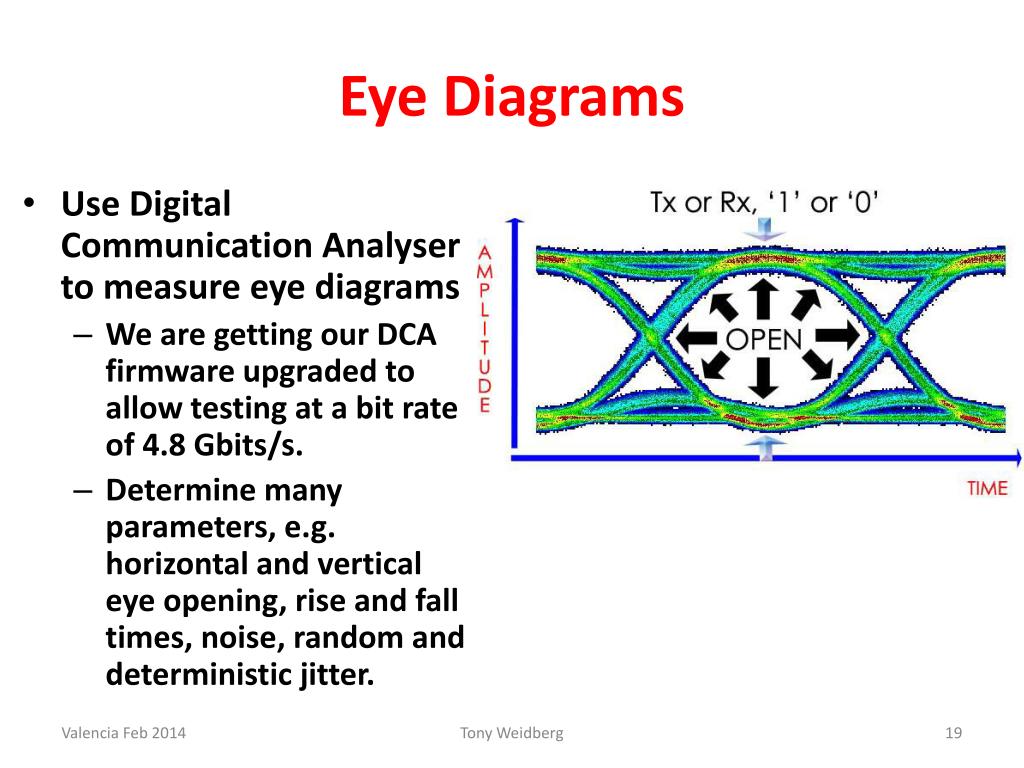 Eye Diagrams

• Use Digital Communication Analyser to measure eye diagrams
– We are getting our DCA firmware upgraded to allow testing at a bit rate of 4.8 Gbits/s.
– Determine many parameters, e.g. horizontal and vertical eye opening, rise and fall times, noise, random and deterministic jitter.

Tx or Rx, '1' or '0'

AMPLITUDE

OPEN

TIME

Valencia Feb 2014

Tony Weidberg

19